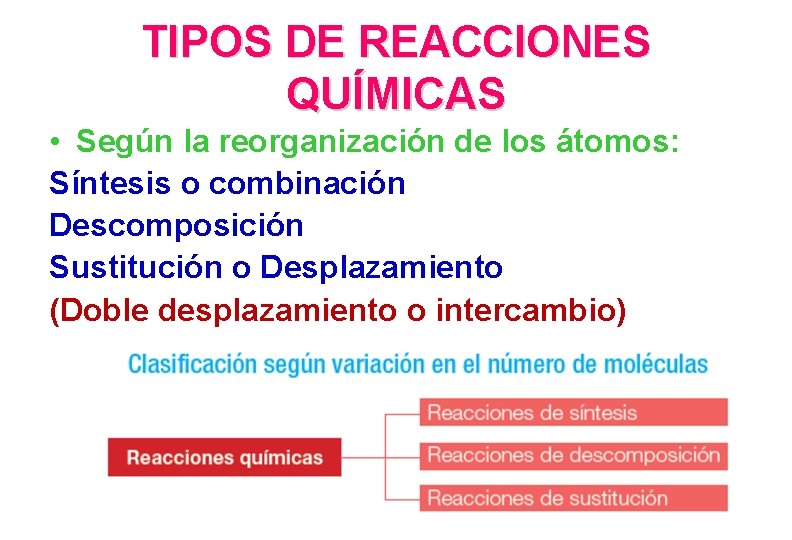 TIPOS DE REACCIONES QUÍMICAS

• Según la reorganización de los átomos:

Síntesis o combinación
Descomposición
Sustitución o Desplazamiento
(Doble desplazamiento o intercambio)

Clasificación según variación en el número de moléculas

Reacciones químicas

Reacciones de síntesis
Reacciones de descomposición
Reacciones de sustitución